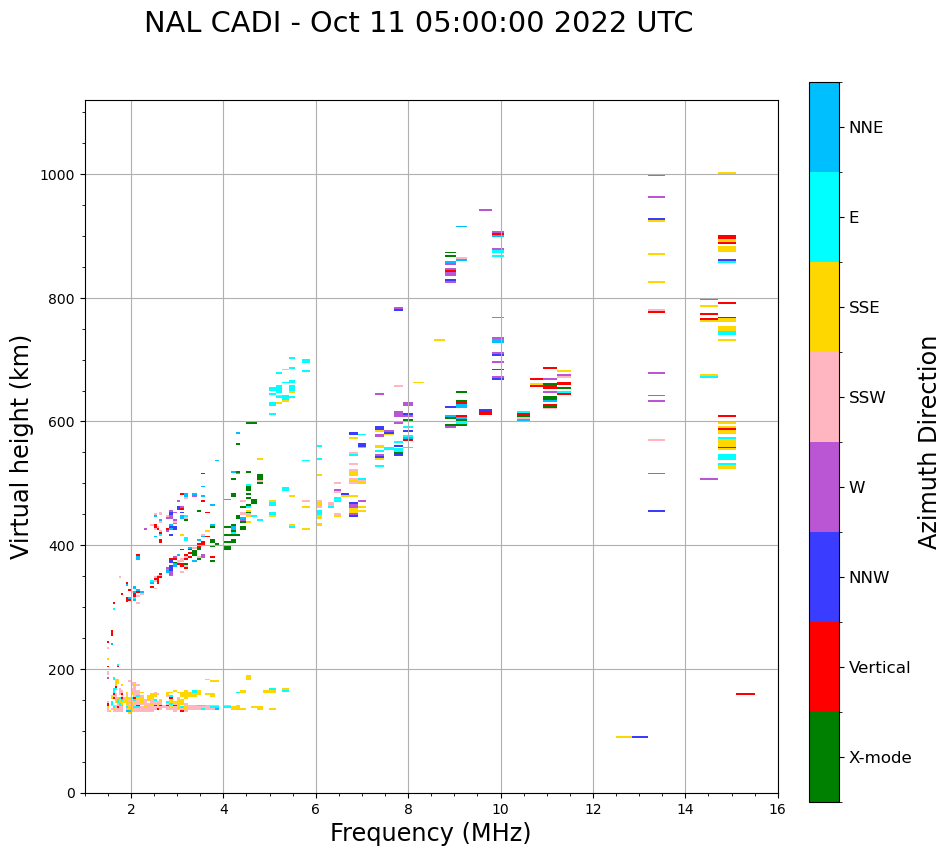 NAL CADI - Oct 11 05:00:00 2022 UTC

Virtual height (km)

1000
800
600
400
200
0

2
4
6
8
10
12
14
16

Frequency (MHz)

NNE
E
SSE
SSW
W
NNW
Vertical
X-mode

Azimuth Direction